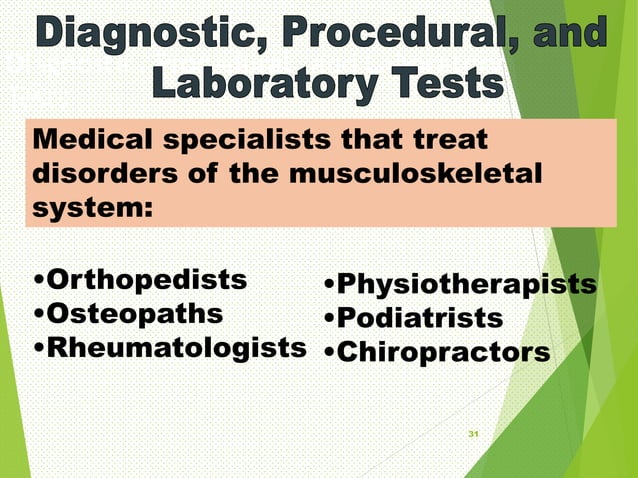 Diagnostic, Procedural, and Laboratory Tests

Medical specialists that treat disorders of the musculoskeletal system:

•Orthopedists
•Osteopaths
•Rheumatologists

•Physiotherapists
•Podiatrists
•Chiropractors

31